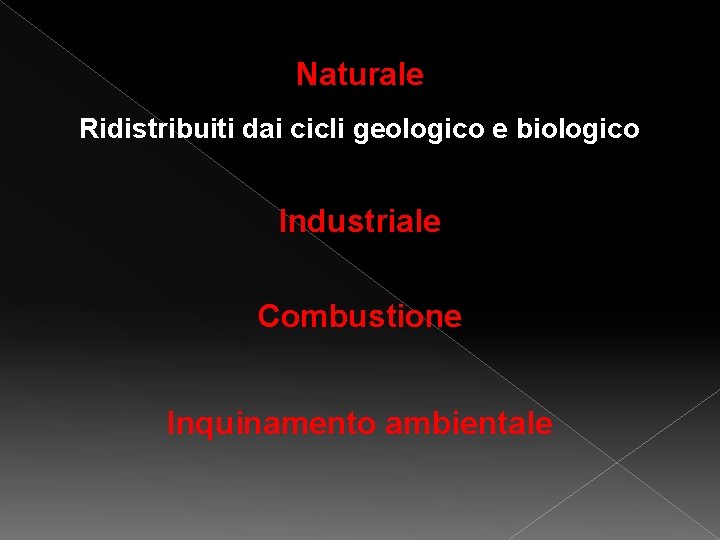 Naturale

Ridistribuiti dai cicli geologico e biologico

Industriale

Combustione

Inquinamento ambientale